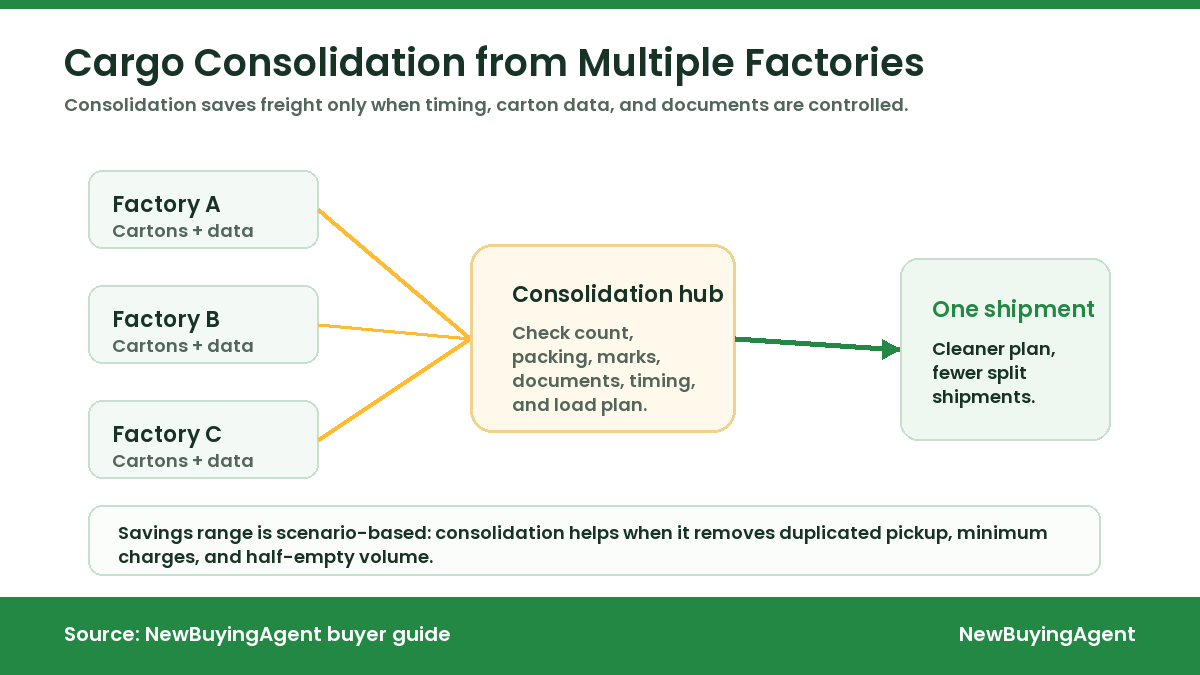 Cargo Consolidation from Multiple Factories

Consolidation saves freight only when timing, carton data, and documents are controlled.

Factory A
Cartons + data

Factory B
Cartons + data

Factory C
Cartons + data

Consolidation hub

Check count, packing, marks, documents, timing, and load plan.

One shipment

Cleaner plan, fewer split shipments.

Savings range is scenario-based: consolidation helps when it removes duplicated pickup, minimum charges, and half-empty volume.

Source: NewBuyingAgent buyer guide

NewBuyingAgent